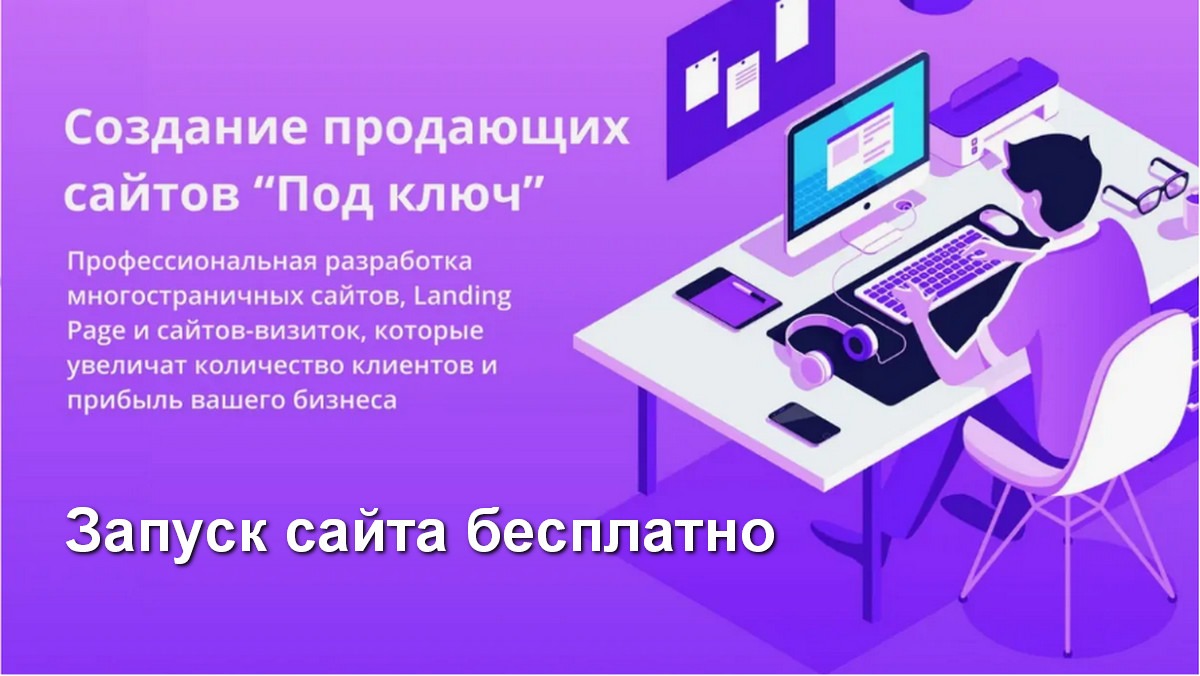 Создание продающих сайтов “Под ключ”

Профессиональная разработка многостраничных сайтов, Landing Page и сайтов-визиток, которые увеличат количество клиентов и прибыль вашего бизнеса

Запуск сайта бесплатно